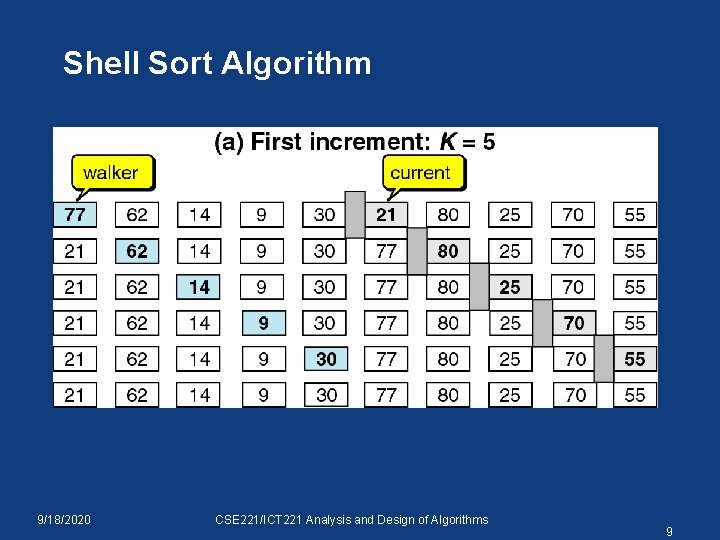 Shell Sort Algorithm

(a) First increment: $K = 5$

walker

current

| 77 | 62 | 14 | 9 | 30 | 21 | 80 | 25 | 70 | 55 |
|---|---|---|---|---|---|---|---|---|---|
| 21 | 62 | 14 | 9 | 30 | 77 | 80 | 25 | 70 | 55 |
| 21 | 62 | 14 | 9 | 30 | 77 | 80 | 25 | 70 | 55 |
| 21 | 62 | 14 | 9 | 30 | 77 | 80 | 25 | 70 | 55 |
| 21 | 62 | 14 | 9 | 30 | 77 | 80 | 25 | 70 | 55 |
| 21 | 62 | 14 | 9 | 30 | 77 | 80 | 25 | 70 | 55 |

9/18/2020

CSE221/ICT221 Analysis and Design of Algorithms

9